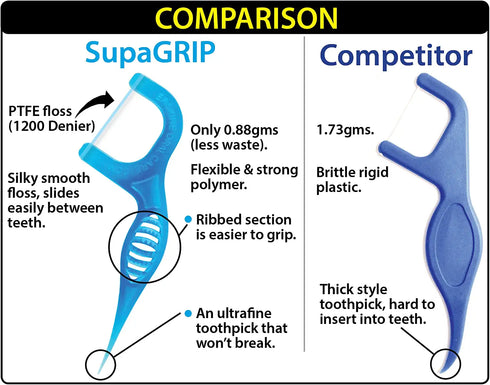 COMPARISON

SupaGRIP

PTFE floss (1200 Denier)

Silky smooth floss, slides easily between teeth.

Only 0.88gms (less waste).

Flexible & strong polymer.

Ribbed section is easier to grip.

An ultrafine toothpick that won't break.

Competitor

1.73gms.

Brittle rigid plastic.

Thick style toothpick, hard to insert into teeth.